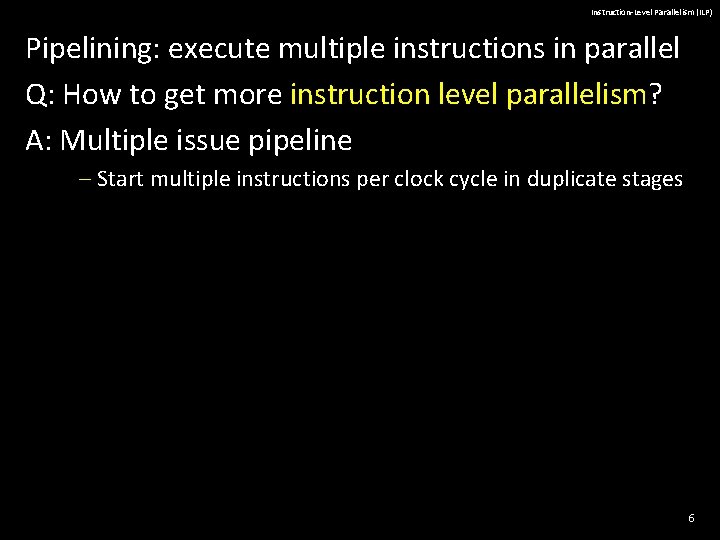 Instruction-Level Parallelism (ILP)

Pipelining: execute multiple instructions in parallel

Q: How to get more instruction level parallelism?

A: Multiple issue pipeline

– Start multiple instructions per clock cycle in duplicate stages

6